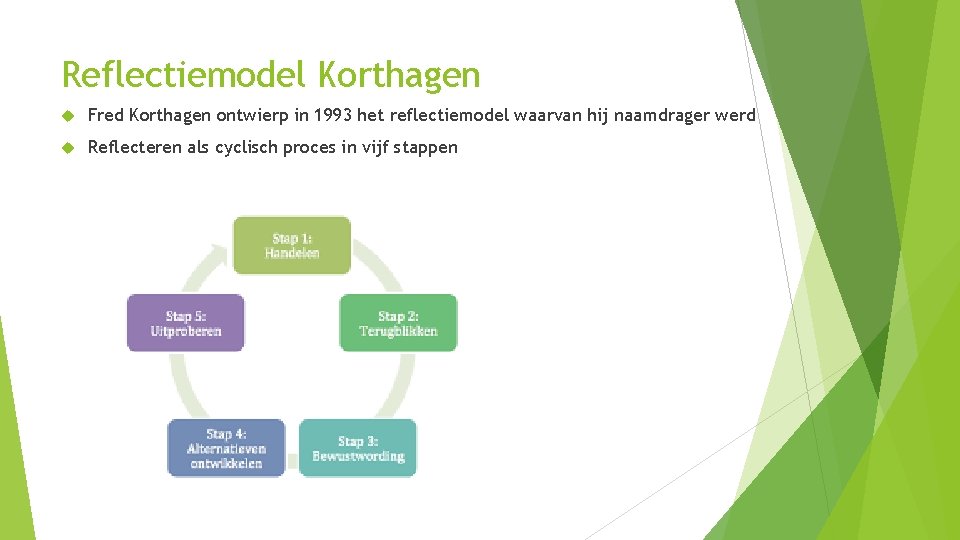 Reflectiemodel Korthagen

Fred Korthagen ontwierp in 1993 het reflectiemodel waarvan hij naamdrager werd

Reflecteren als cyclisch proces in vijf stappen

Stap 1: Handelen

Stap 2: Terugblikken

Stap 3: Bewustwording

Stap 4: Alternatieven ontwikkelen

Stap 5: Uitproberen